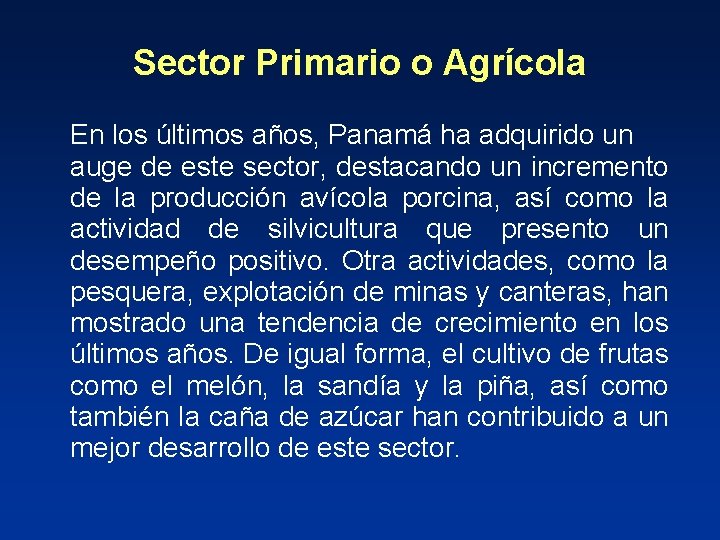 Sector Primario o Agrícola

En los últimos años, Panamá ha adquirido un auge de este sector, destacando un incremento de la producción avícola porcina, así como la actividad de silvicultura que presento un desempeño positivo. Otra actividades, como la pesquera, explotación de minas y canteras, han mostrado una tendencia de crecimiento en los últimos años. De igual forma, el cultivo de frutas como el melón, la sandía y la piña, así como también la caña de azúcar han contribuido a un mejor desarrollo de este sector.